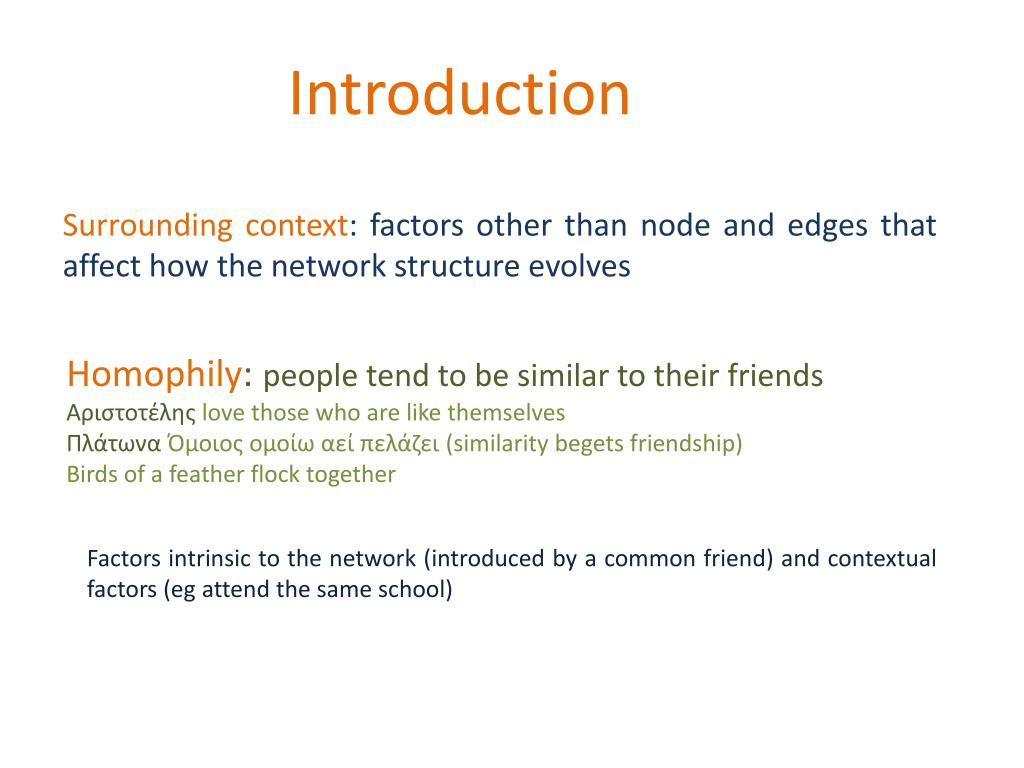 Introduction

Surrounding context: factors other than node and edges that affect how the network structure evolves

Homophily: people tend to be similar to their friends
Αριστοτέλης love those who are like themselves
Πλάτωνα Όμοιος ομοίω αεί πελάζει (similarity begets friendship)
Birds of a feather flock together

Factors intrinsic to the network (introduced by a common friend) and contextual factors (eg attend the same school)